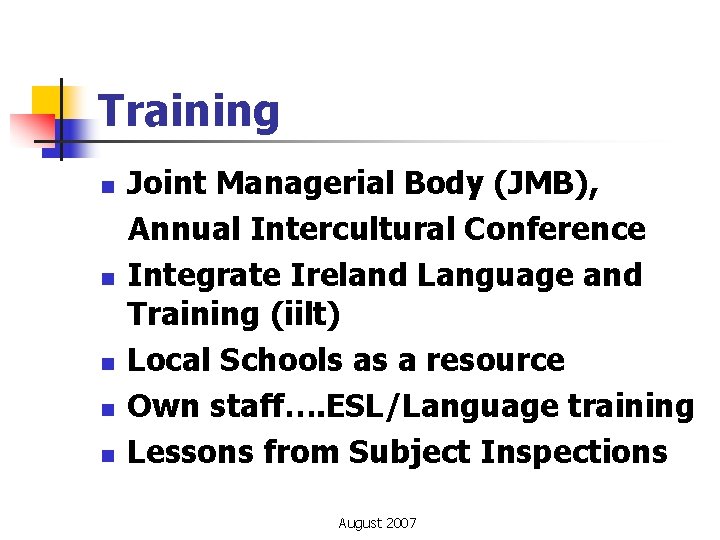 Training

- Joint Managerial Body (JMB), Annual Intercultural Conference
- Integrate Ireland Language and Training (iilt)
- Local Schools as a resource
- Own staff….ESL/Language training
- Lessons from Subject Inspections

August 2007